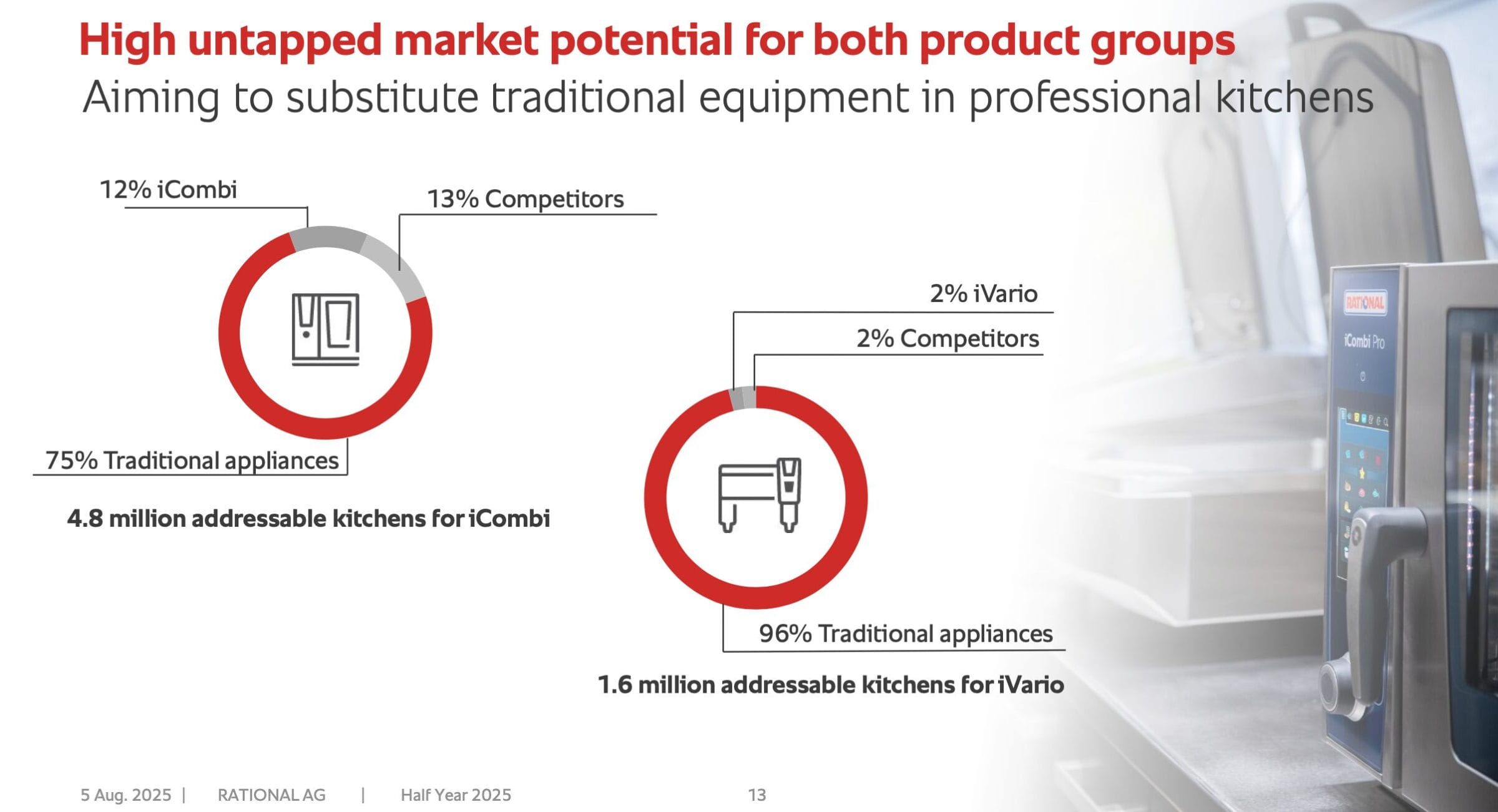 High untapped market potential for both product groups
Aiming to substitute traditional equipment in professional kitchens

12% iCombi
13% Competitors
75% Traditional appliances
4.8 million addressable kitchens for iCombi

2% iVario
2% Competitors
96% Traditional appliances
1.6 million addressable kitchens for iVario

RATIONAL
iCombi Pro

5 Aug. 2025 | RATIONAL AG | Half Year 2025 13